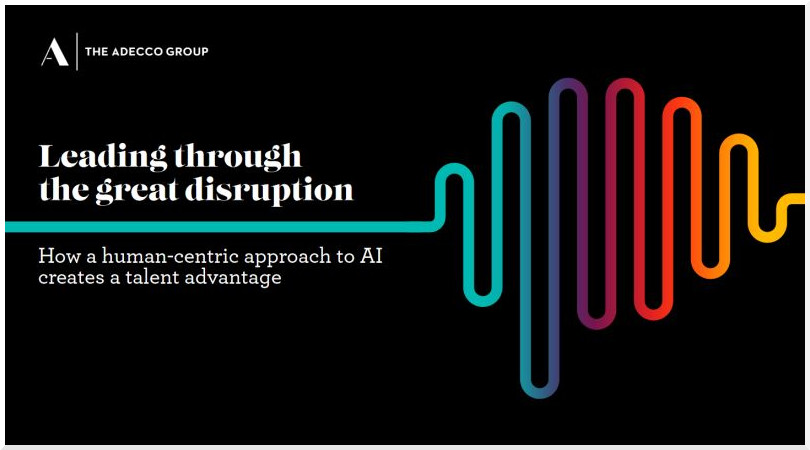 A THE ADECCO GROUP

Leading through the great disruption

How a human-centric approach to AI creates a talent advantage